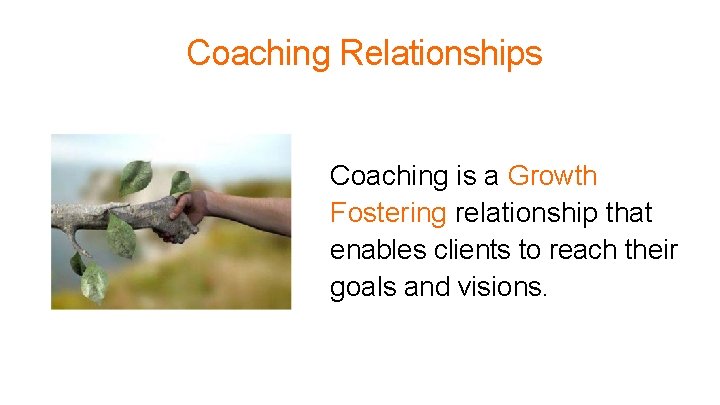 Coaching Relationships

Coaching is a Growth Fostering relationship that enables clients to reach their goals and visions.